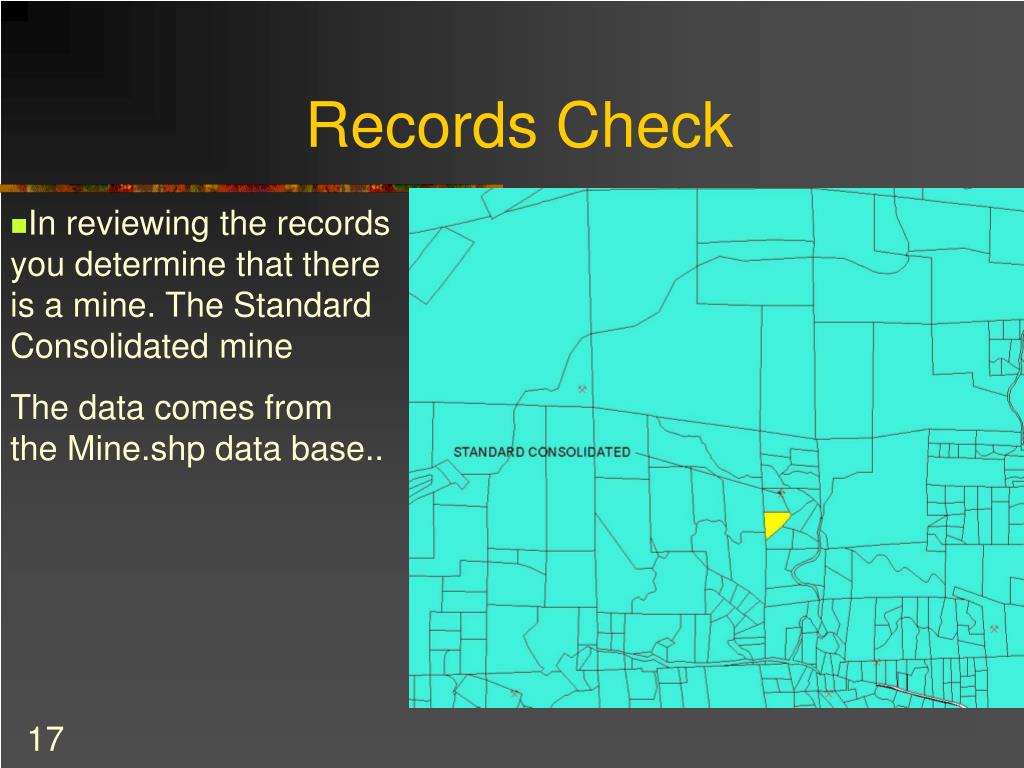 Records Check

In reviewing the records you determine that there is a mine. The Standard Consolidated mine

The data comes from the Mine.shp data base..

STANDARD CONSOLIDATED

17